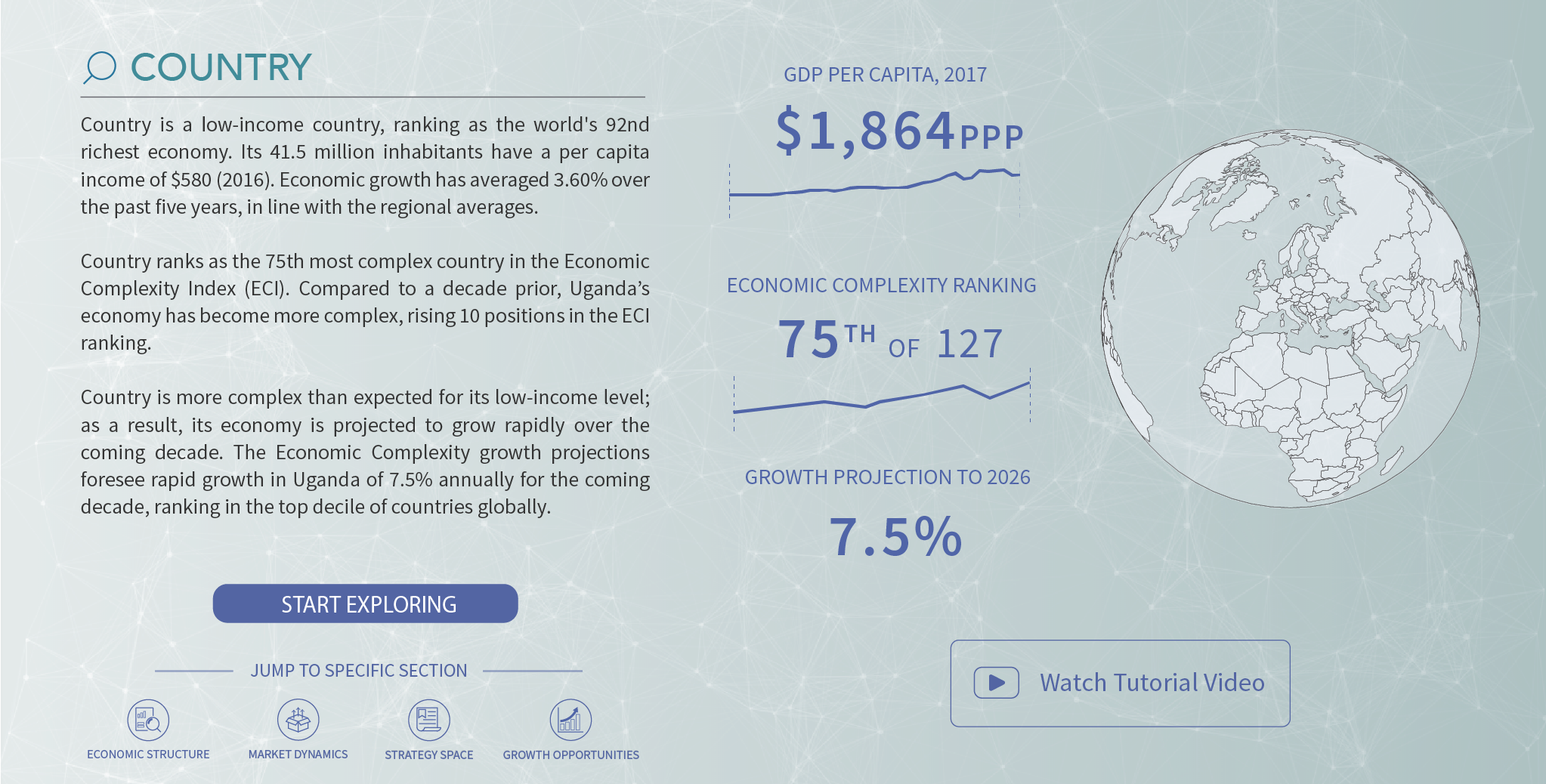 COUNTRY

Country is a low-income country, ranking as the world's 92nd richest economy. Its 41.5 million inhabitants have a per capita income of $580 (2016). Economic growth has averaged 3.60% over the past five years, in line with the regional averages.

Country ranks as the 75th most complex country in the Economic Complexity Index (ECI). Compared to a decade prior, Uganda's economy has become more complex, rising 10 positions in the ECI ranking.

Country is more complex than expected for its low-income level; as a result, its economy is projected to grow rapidly over the coming decade. The Economic Complexity growth projections foresee rapid growth in Uganda of 7.5% annually for the coming decade, ranking in the top decile of countries globally.

START EXPLORING

JUMP TO SPECIFIC SECTION

ECONOMIC STRUCTURE
MARKET DYNAMICS
STRATEGY SPACE
GROWTH OPPORTUNITIES

GDP PER CAPITA, 2017

$1,864 PPP

ECONOMIC COMPLEXITY RANKING

75TH OF 127

GROWTH PROJECTION TO 2026

7.5%

Watch Tutorial Video